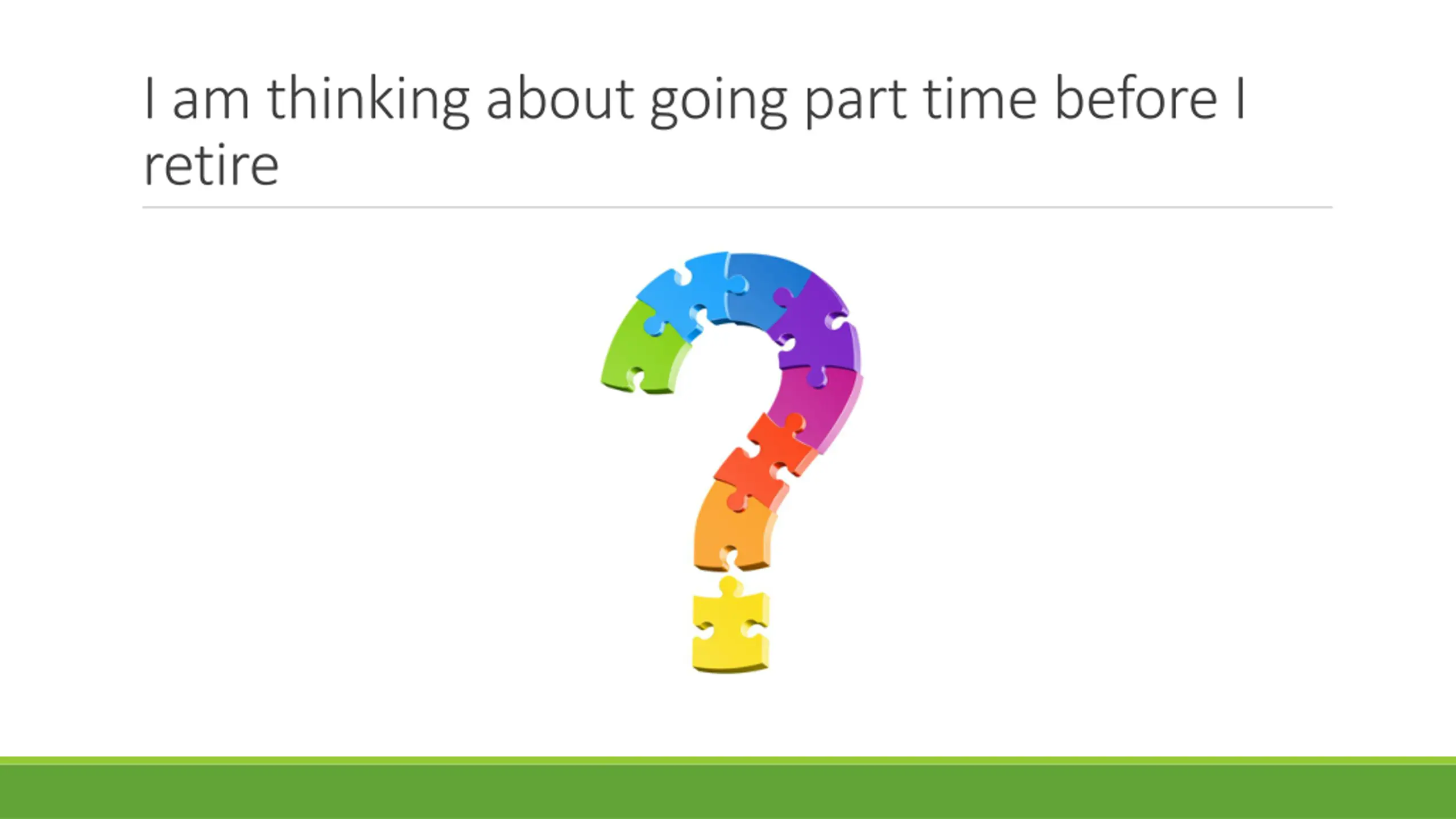 I am thinking about going part time before I retire